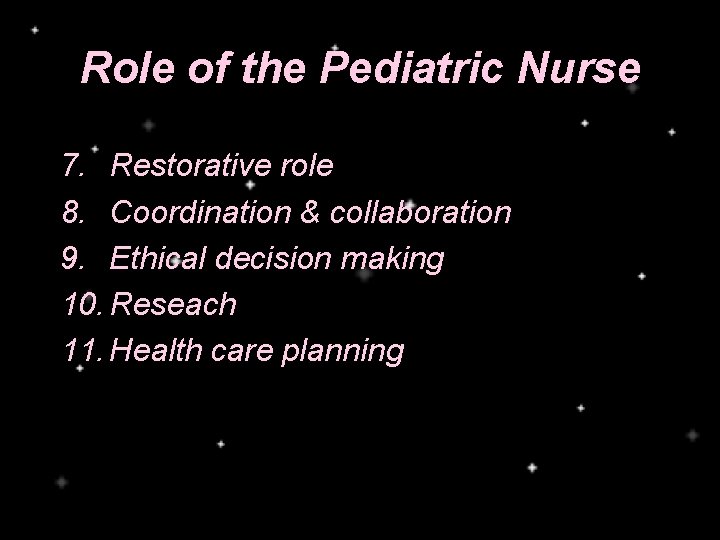 Role of the Pediatric Nurse

7. Restorative role
8. Coordination & collaboration
9. Ethical decision making
10. Reseach
11. Health care planning